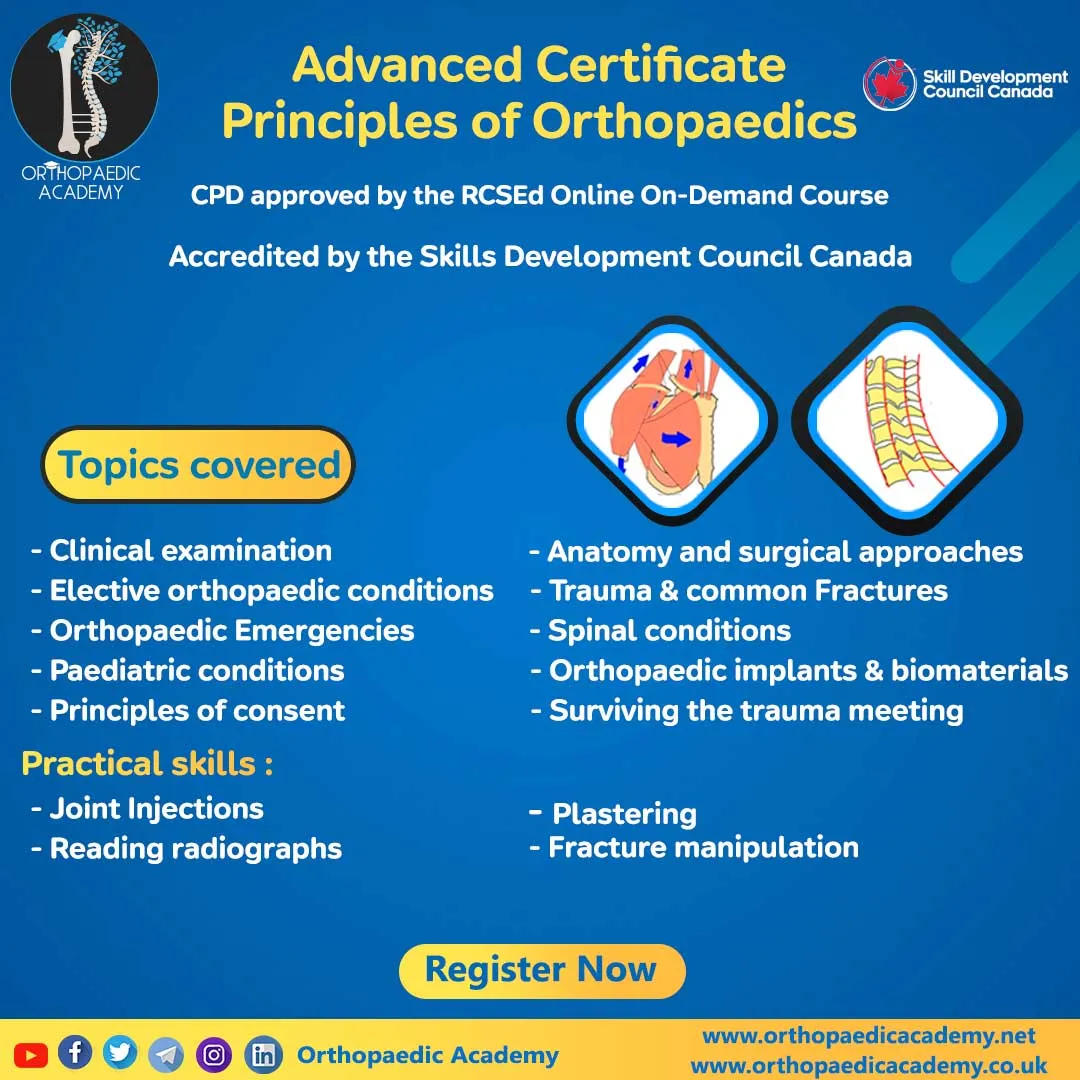 ORTHOPAEDIC ACADEMY

Advanced Certificate
Principles of Orthopaedics

Skill Development Council Canada

CPD approved by the RCSEd Online On-Demand Course

Accredited by the Skills Development Council Canada

Topics covered

- Clinical examination
- Elective orthopaedic conditions
- Orthopaedic Emergencies
- Paediatric conditions
- Principles of consent

- Anatomy and surgical approaches
- Trauma & common Fractures
- Spinal conditions
- Orthopaedic implants & biomaterials
- Surviving the trauma meeting

Practical skills :

- Joint Injections
- Reading radiographs

- Plastering
- Fracture manipulation

Register Now

Orthopaedic Academy

www.orthopaedicacademy.net
www.orthopaedicacademy.co.uk